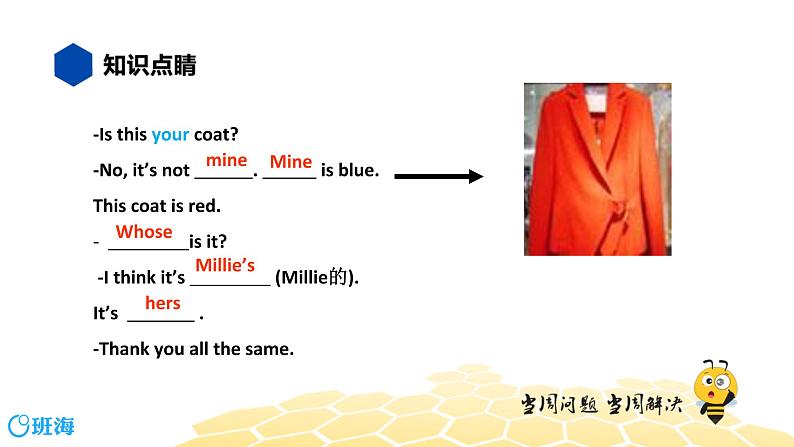 知识点睛

-Is this your coat?

-No, it's not mine. Mine is blue.

This coat is red.

- Whose is it?

-I think it's Millie's (Millie的).

It's hers .

-Thank you all the same.

当周问题 当周解决

班海